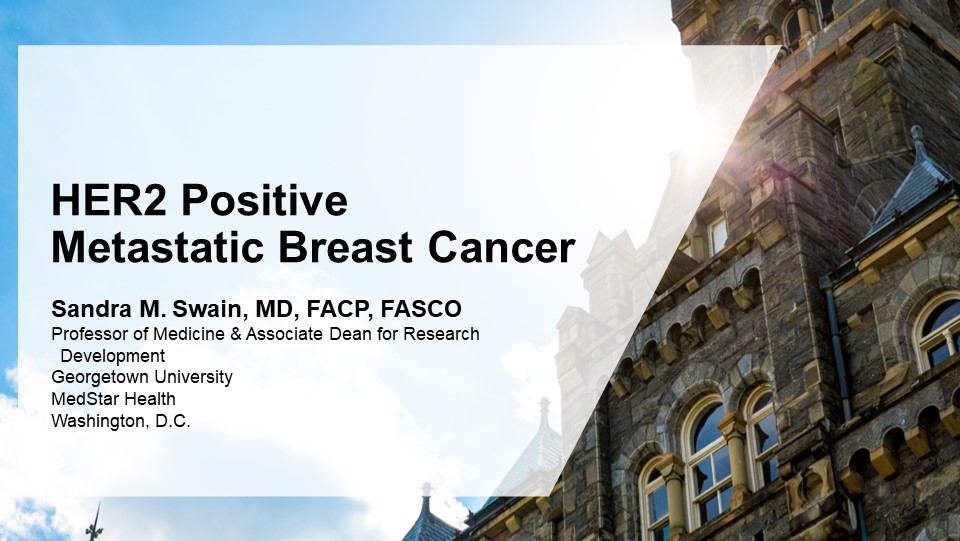 HER2 Positive
Metastatic Breast Cancer

Sandra M. Swain, MD, FACP, FASCO
Professor of Medicine & Associate Dean for Research Development
Georgetown University
MedStar Health
Washington, D.C.